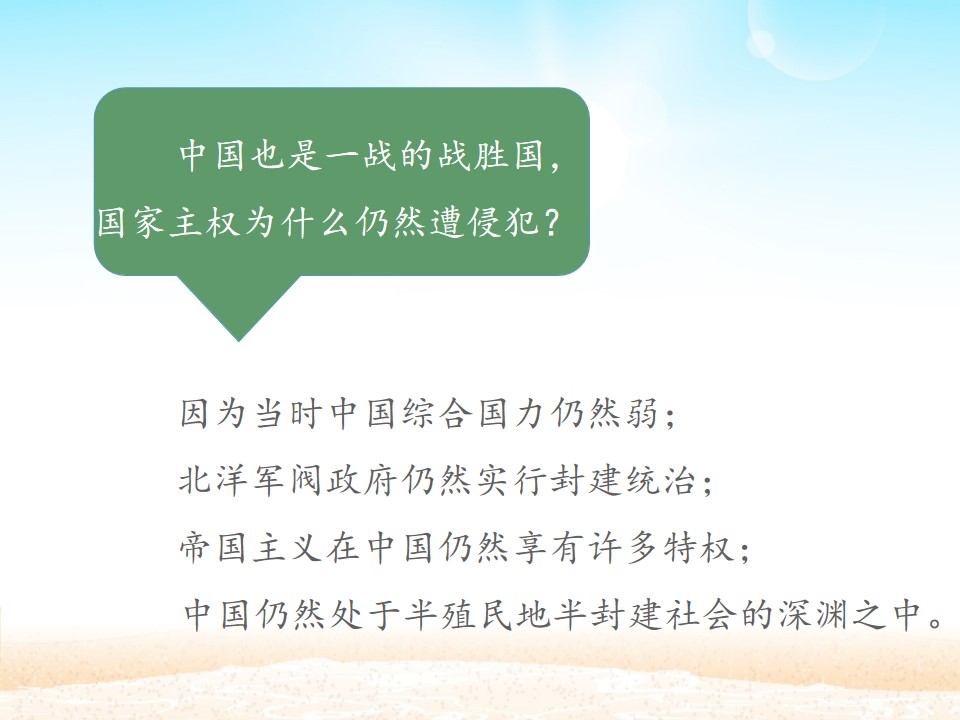 中国也是一战的战胜国，国家主权为什么仍然遭侵犯？

因为当时中国综合国力仍然弱；

北洋军阀政府仍然实行封建统治；

帝国主义在中国仍然享有许多特权；

中国仍然处于半殖民地半封建社会的深渊之中。